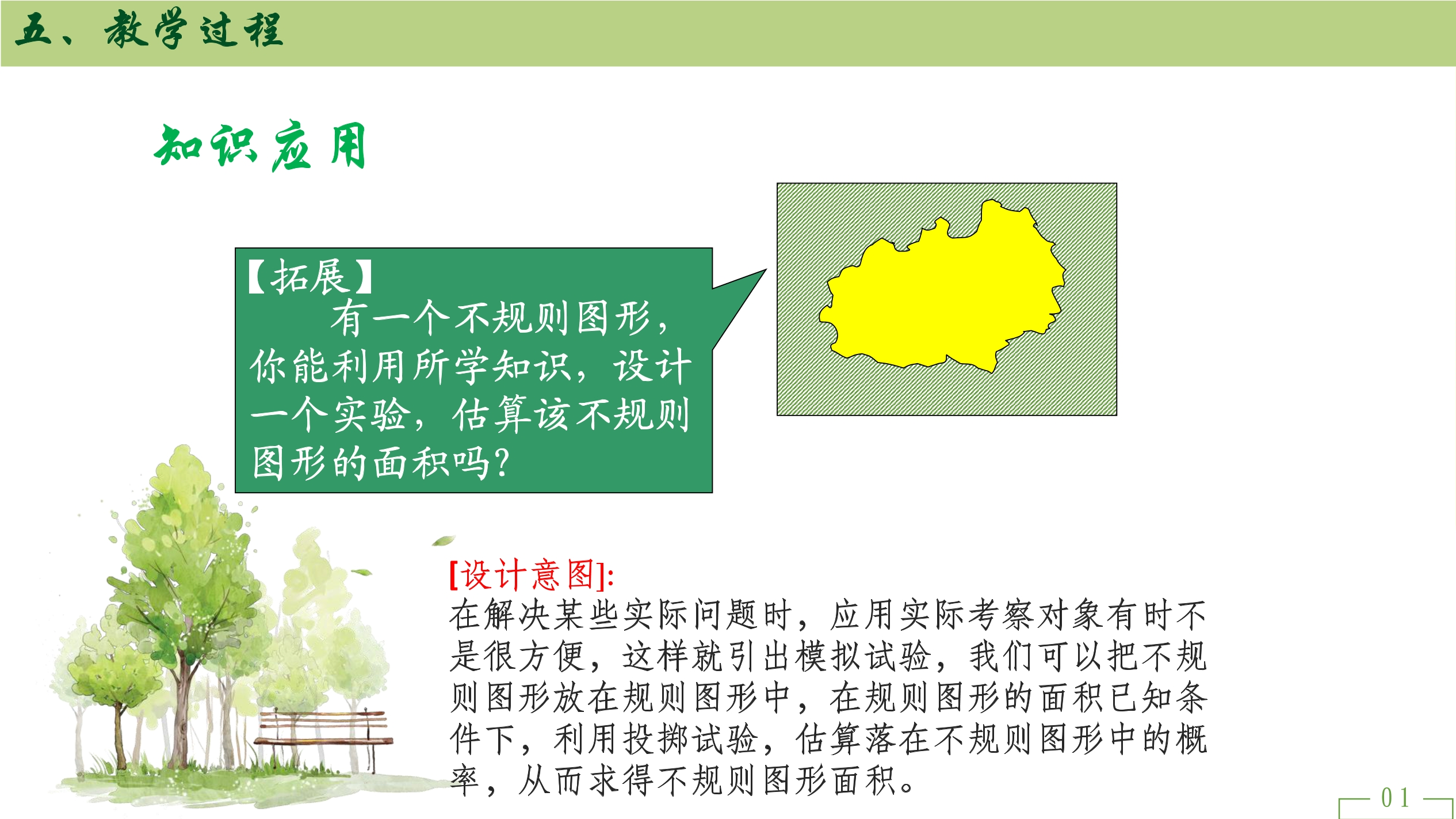 五、教学过程

知识应用

【拓展】
有一个不规则图形，你能利用所学知识，设计一个实验，估算该不规则图形的面积吗？

[设计意图]:
在解决某些实际问题时，应用实际考察对象有时不是很方便，这样就引出模拟试验，我们可以把不规则图形放在规则图形中，在规则图形的面积已知条件下，利用投掷试验，估算落在不规则图形中的概率，从而求得不规则图形面积。

01